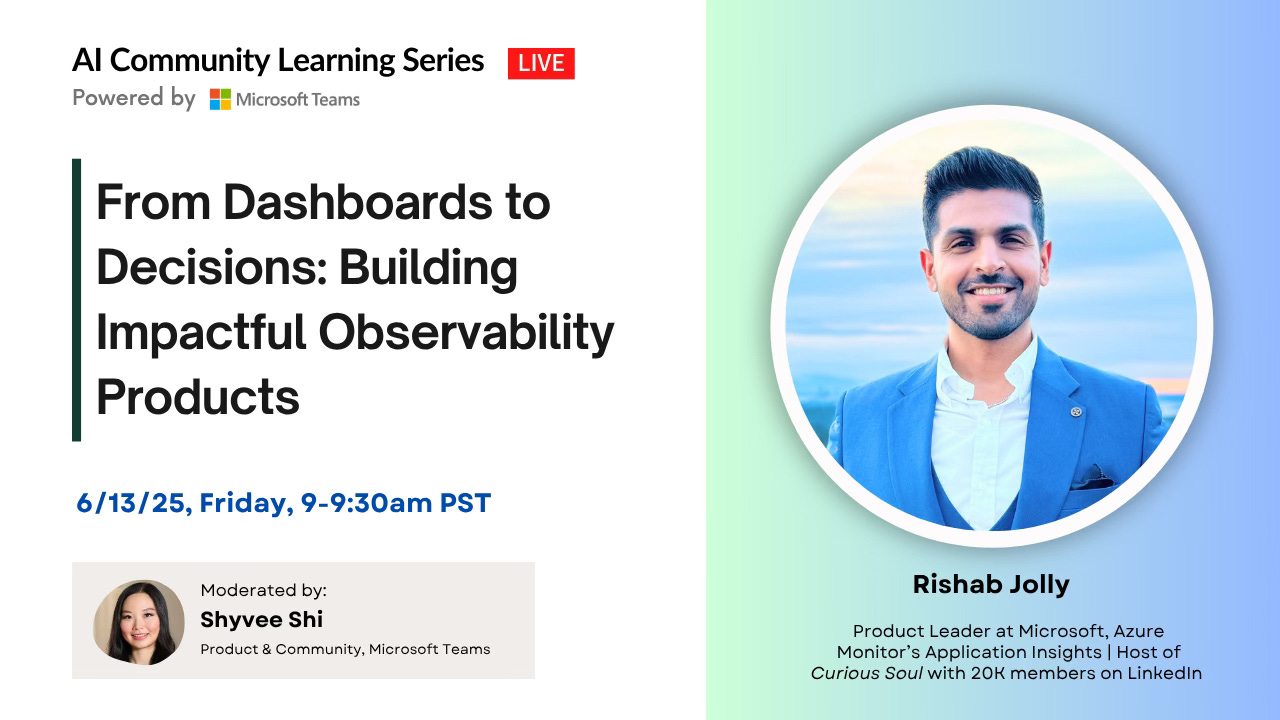 AI Community Learning Series LIVE
Powered by Microsoft Teams

From Dashboards to Decisions: Building Impactful Observability Products

6/13/25, Friday, 9-9:30am PST

Moderated by:
Shyvee Shi
Product & Community, Microsoft Teams

Rishab Jolly

Product Leader at Microsoft, Azure Monitor's Application Insights | Host of Curious Soul with 20K members on LinkedIn